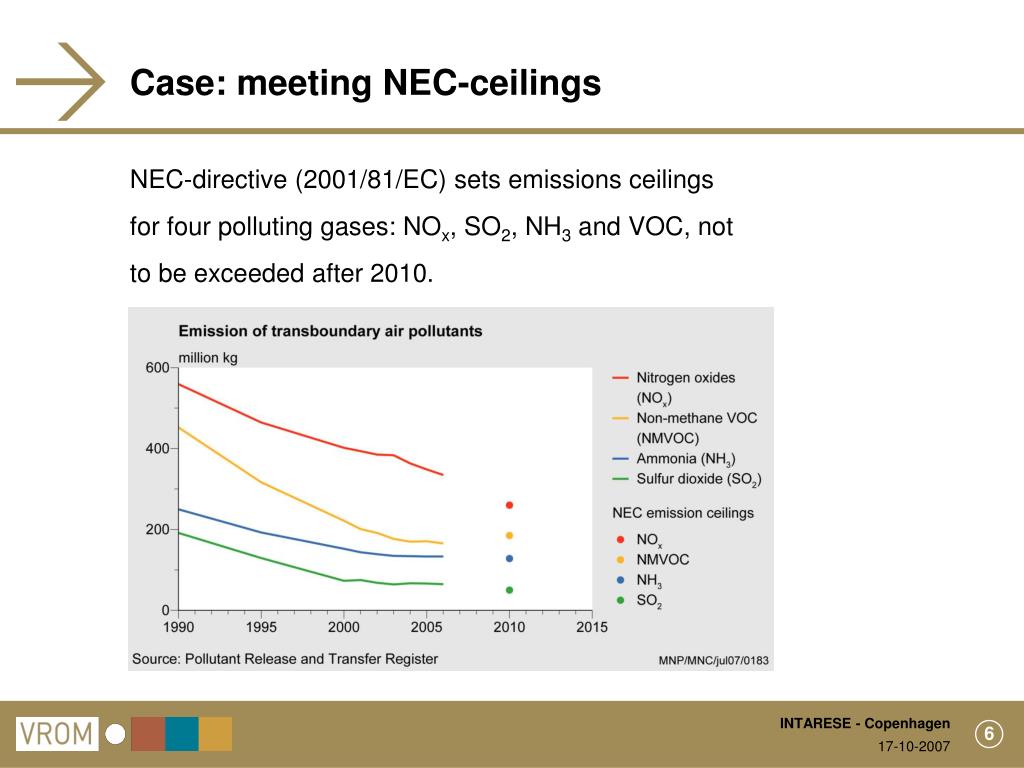 Case: meeting NEC-ceilings

NEC-directive (2001/81/EC) sets emissions ceilings for four polluting gases: $NO_x$, $SO_2$, $NH_3$ and VOC, not to be exceeded after 2010.

Emission of transboundary air pollutants

million kg

600
400
200
0

1990 1995 2000 2005 2010 2015

Nitrogen oxides ($NO_x$)
Non-methane VOC (NMVOC)
Ammonia ($NH_3$)
Sulfur dioxide ($SO_2$)

NEC emission ceilings
$NO_x$
NMVOC
$NH_3$
$SO_2$

Source: Pollutant Release and Transfer Register

MNP/MNC/jul07/0183

VROM

INTARESE - Copenhagen
17-10-2007

6